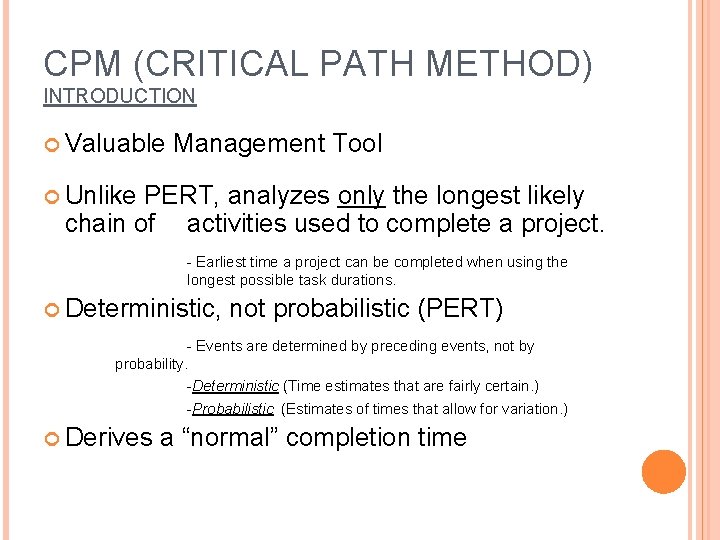 CPM (CRITICAL PATH METHOD)
INTRODUCTION

Valuable Management Tool

Unlike PERT, analyzes only the longest likely chain of activities used to complete a project.

- Earliest time a project can be completed when using the longest possible task durations.

Deterministic, not probabilistic (PERT)

- Events are determined by preceding events, not by probability.

-Deterministic (Time estimates that are fairly certain.)

-Probabilistic (Estimates of times that allow for variation.)

Derives a “normal” completion time